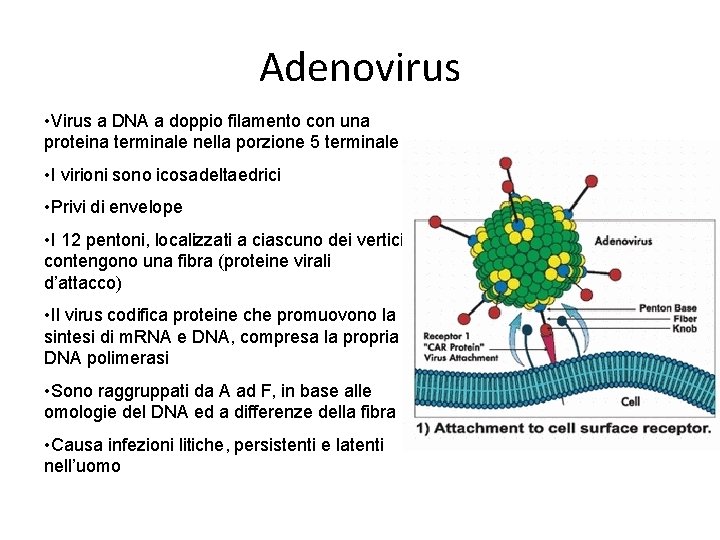 Adenovirus

•Virus a DNA a doppio filamento con una proteina terminale nella porzione 5 terminale

•I virioni sono icosadeltaedrici

•Privi di envelope

•I 12 pentoni, localizzati a ciascuno dei vertici contengono una fibra (proteine virali d'attacco)

•Il virus codifica proteine che promuovono la sintesi di mRNA e DNA, compresa la propria DNA polimerasi

•Sono raggruppati da A ad F, in base alle omologie del DNA ed a differenze della fibra

•Causa infezioni litiche, persistenti e latenti nell'uomo

Adenovirus

Penton Base
Fiber
Knob

Receptor 1
"CAR Protein"
Virus Attachment

Cell

1) Attachment to cell surface receptor.